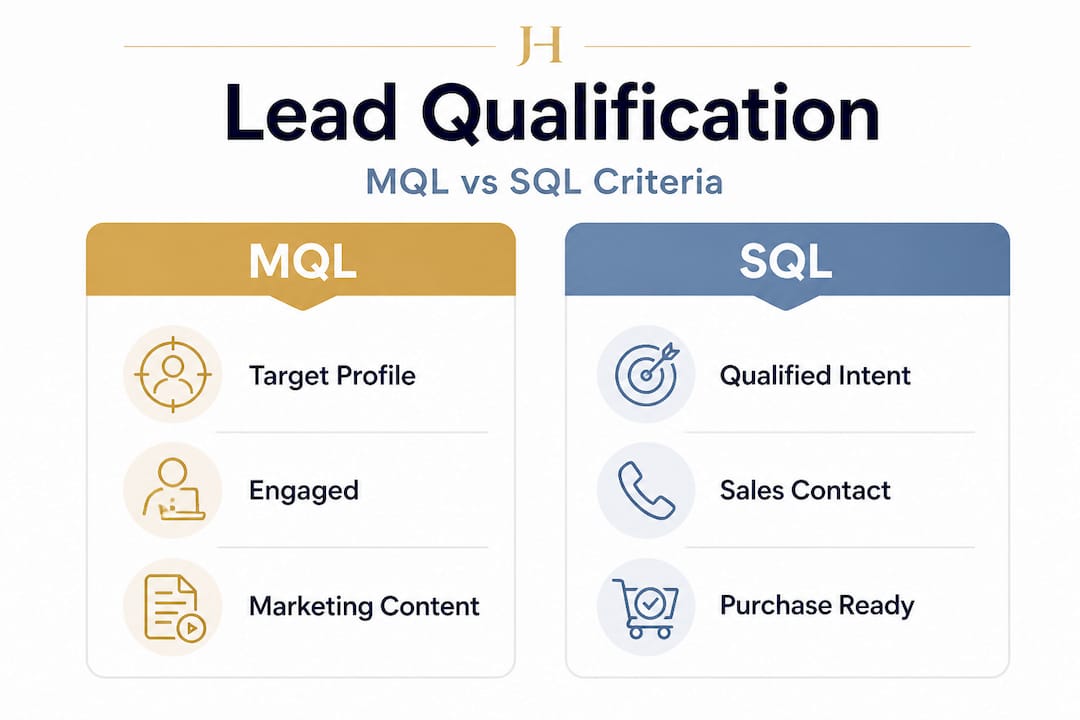 JH

Lead Qualification

MQL vs SQL Criteria

MQL

Target Profile

Engaged

Marketing Content

SQL

Qualified Intent

Sales Contact

Purchase Ready